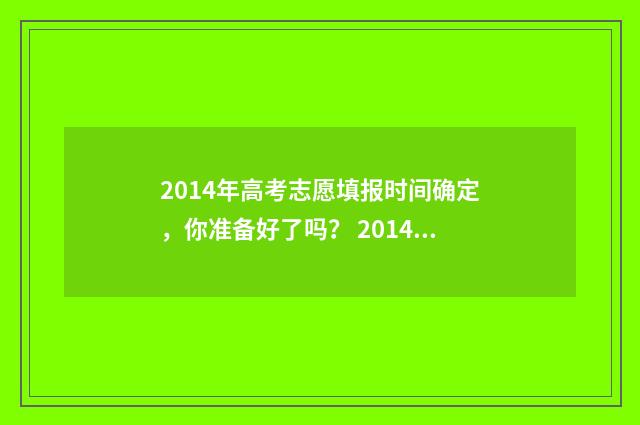 2014年高考志愿填报时间确定，你准备好了吗？ 2014...